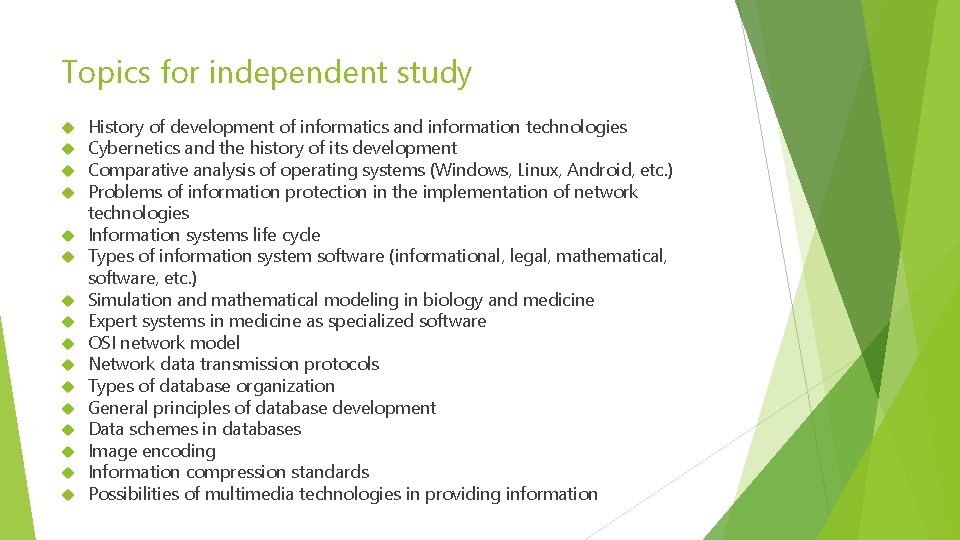 Topics for independent study

History of development of informatics and information technologies
Cybernetics and the history of its development
Comparative analysis of operating systems (Windows, Linux, Android, etc.)
Problems of information protection in the implementation of network technologies
Information systems life cycle
Types of information system software (informational, legal, mathematical, software, etc.)
Simulation and mathematical modeling in biology and medicine
Expert systems in medicine as specialized software
OSI network model
Network data transmission protocols
Types of database organization
General principles of database development
Data schemes in databases
Image encoding
Information compression standards
Possibilities of multimedia technologies in providing information